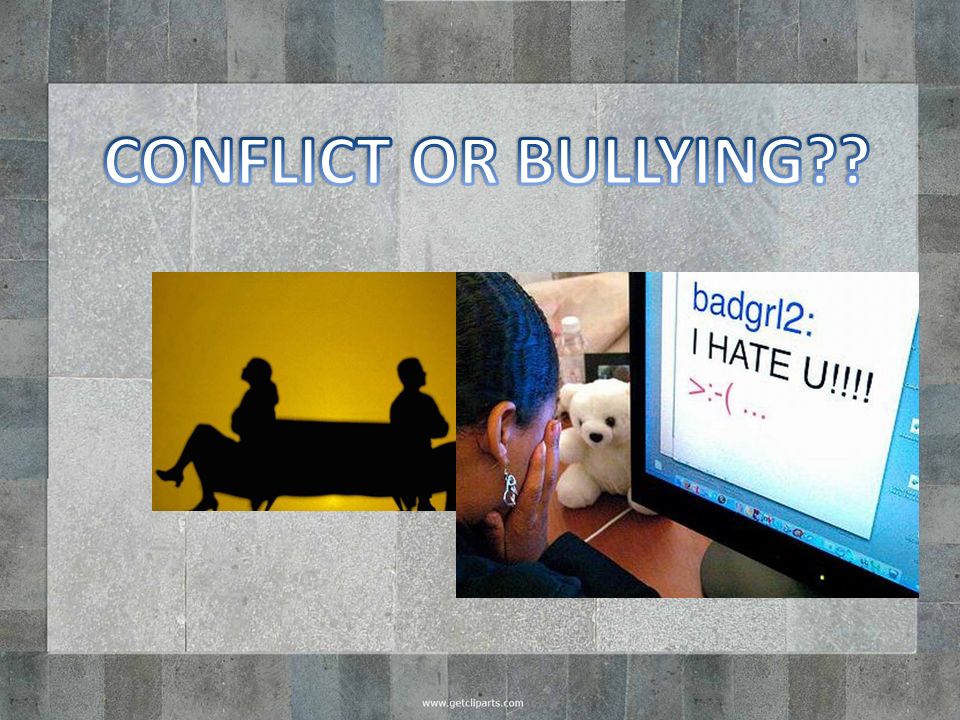 CONFLICT OR BULLYING??

badgrl2:
I HATE U!!!!
>:-( ...

www.getcliparts.com